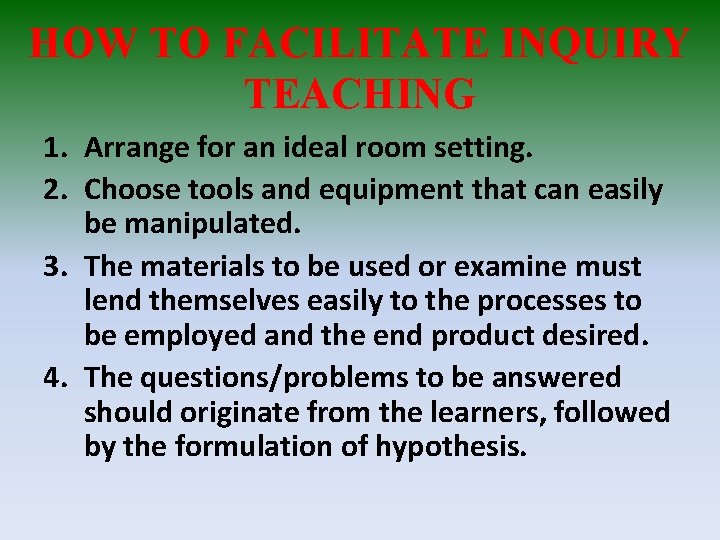 HOW TO FACILITATE INQUIRY TEACHING

1. Arrange for an ideal room setting.
2. Choose tools and equipment that can easily be manipulated.
3. The materials to be used or examine must lend themselves easily to the processes to be employed and the end product desired.
4. The questions/problems to be answered should originate from the learners, followed by the formulation of hypothesis.